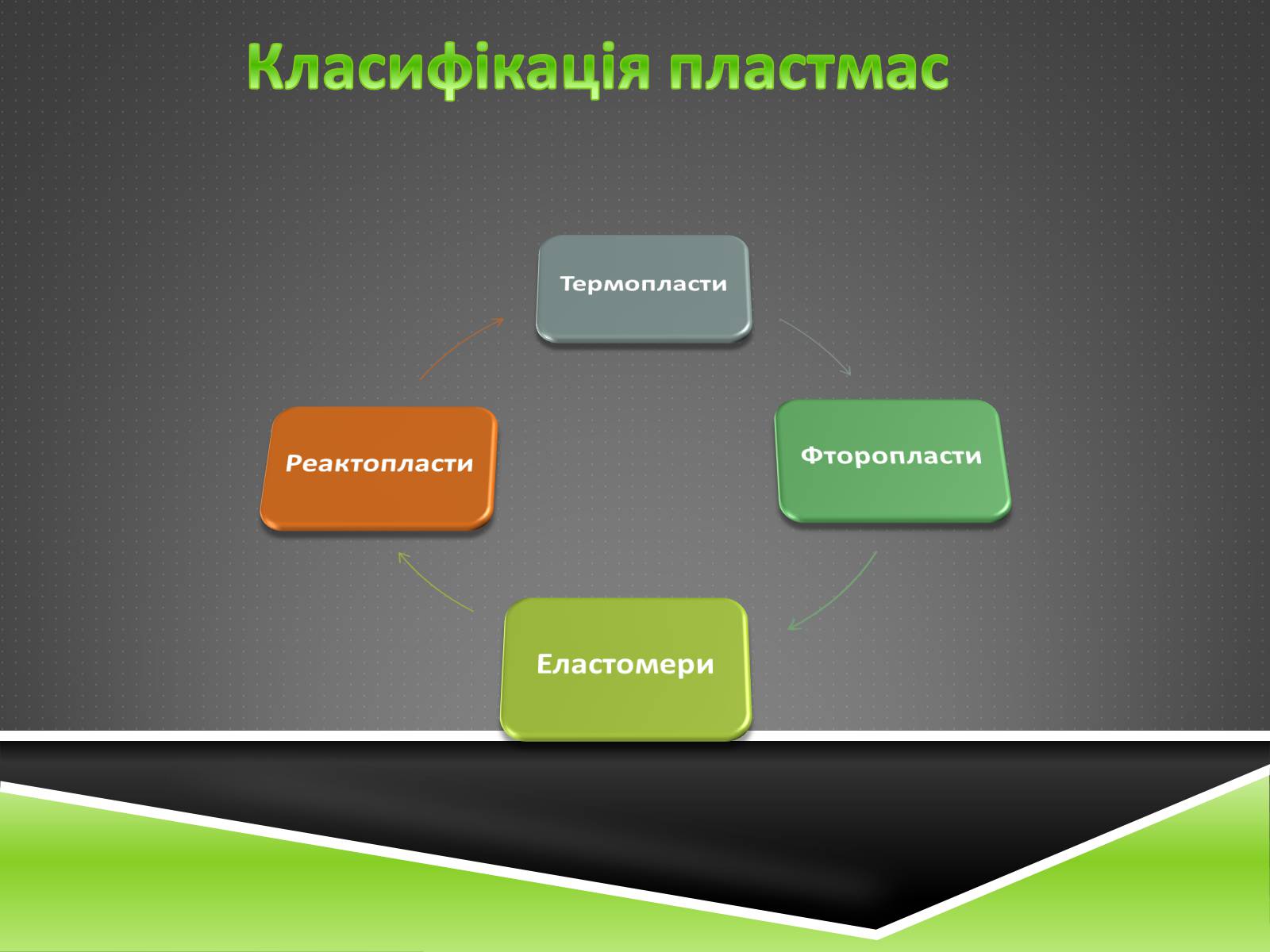 Класифікація пластмас

Термопласти

Фторопласти

Еластомери

Реактопласти